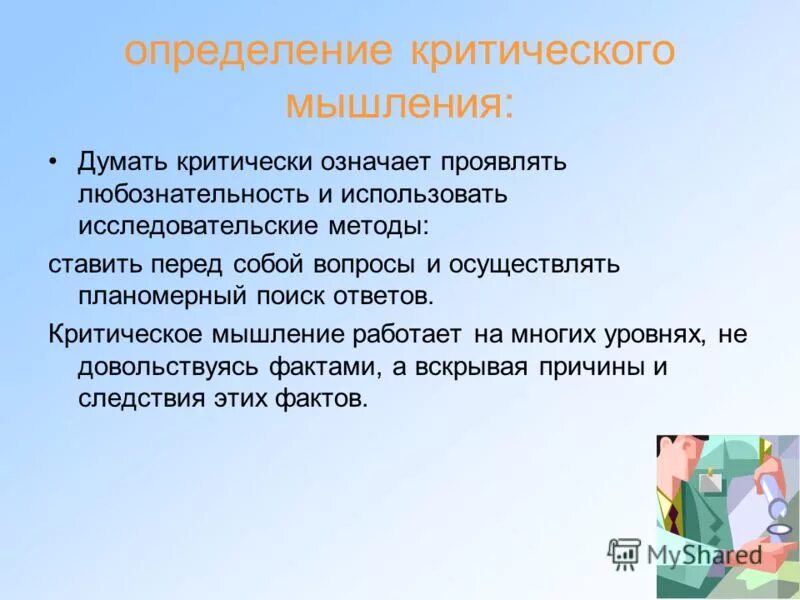 определение критического мышления:

• Думать критически означает проявлять любознательность и использовать исследовательские методы:

ставить перед собой вопросы и осуществлять планомерный поиск ответов.

Критическое мышление работает на многих уровнях, не довольствуясь фактами, а вскрывая причины и следствия этих фактов.

MyShared